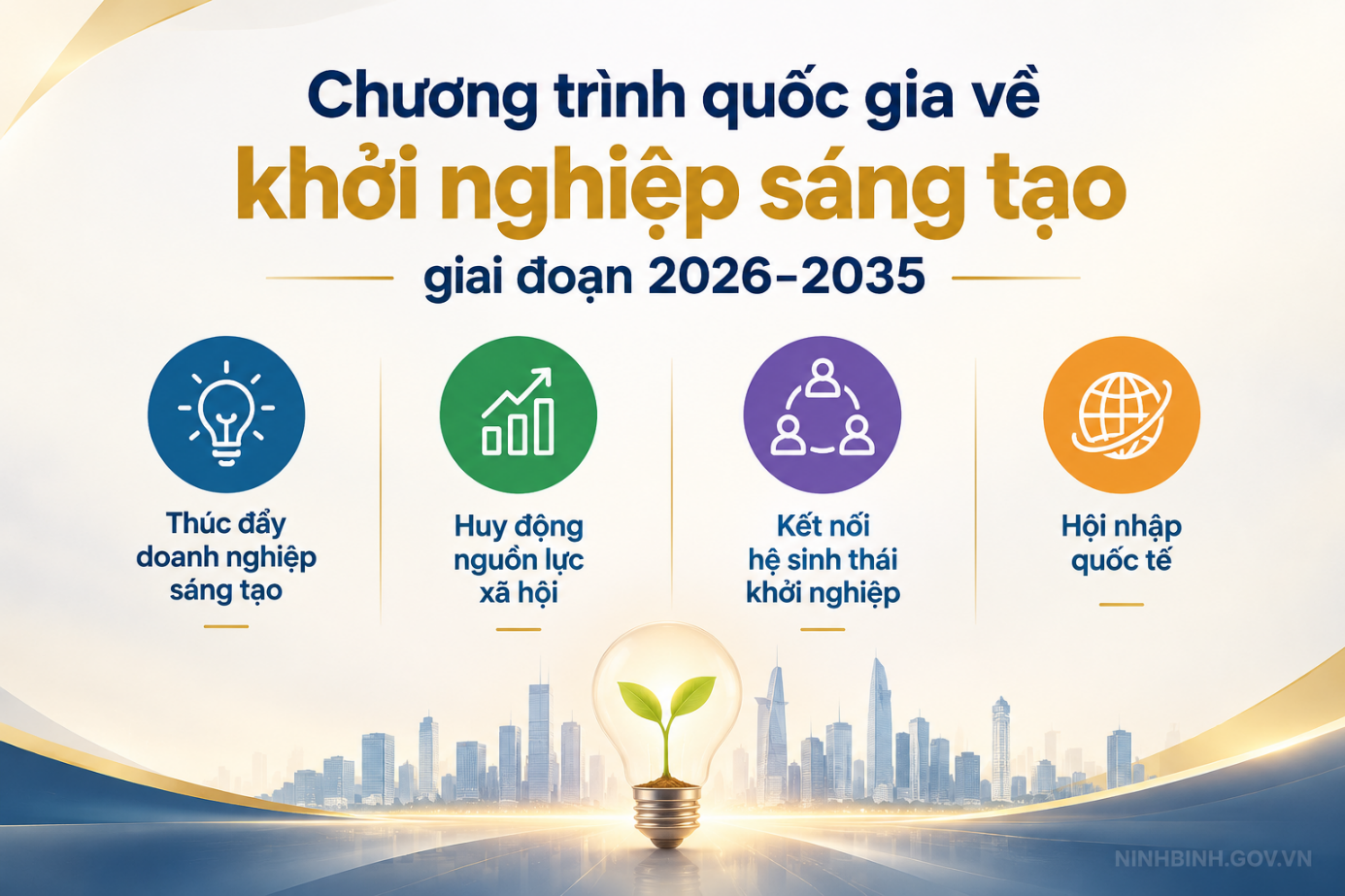 Chương trình quốc gia về
khởi nghiệp sáng tạo
giai đoạn 2026-2035

Thúc đẩy
doanh nghiệp
sáng tạo

Huy động
nguồn lực
xã hội

Kết nối
hệ sinh thái
khởi nghiệp

Hội nhập
quốc tế

NINHBINH.GOV.VN